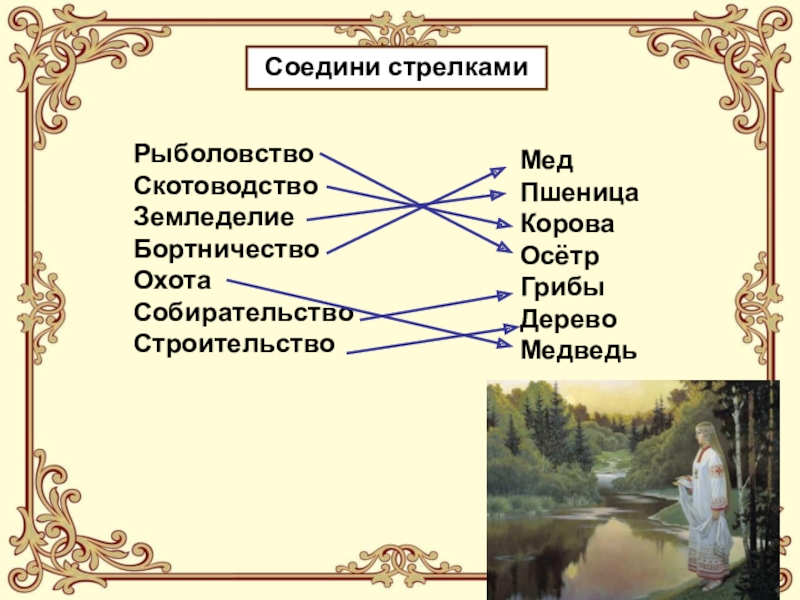 Соедини стрелками

Рыболовство
Скотоводство
Земледелие
Бортничество
Охота
Собирательство
Строительство

Мед
Пшеница
Корова
Осётр
Грибы
Дерево
Медведь